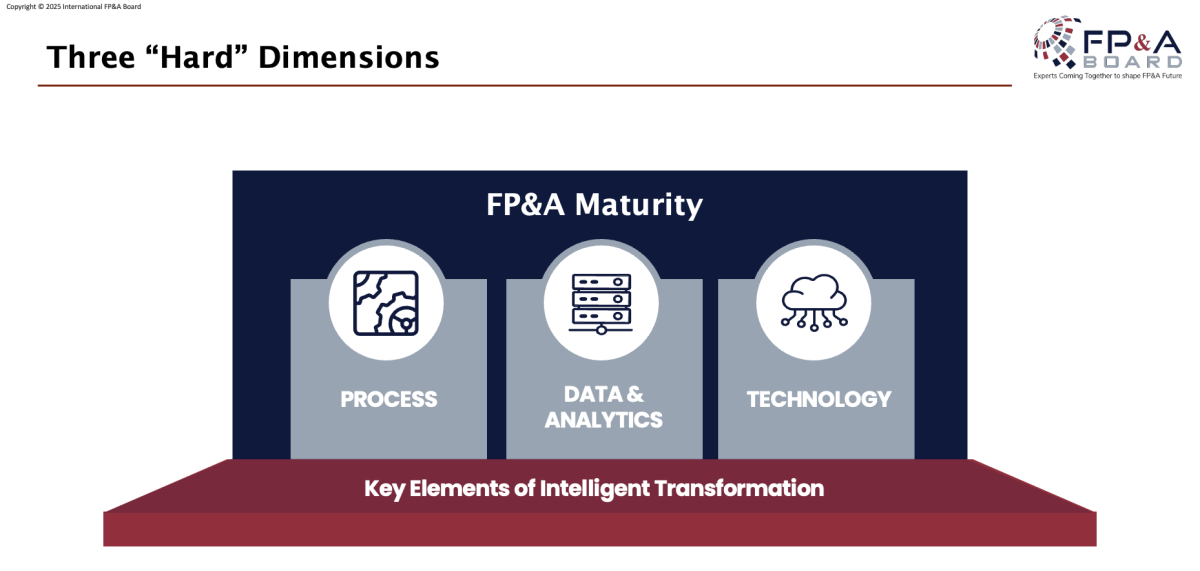 Copyright © 2025 International FP&A Board

Three “Hard” Dimensions

FP&A BOARD
Experts Coming Together to shape FP&A Future

FP&A Maturity

PROCESS

DATA & ANALYTICS

TECHNOLOGY

Key Elements of Intelligent Transformation